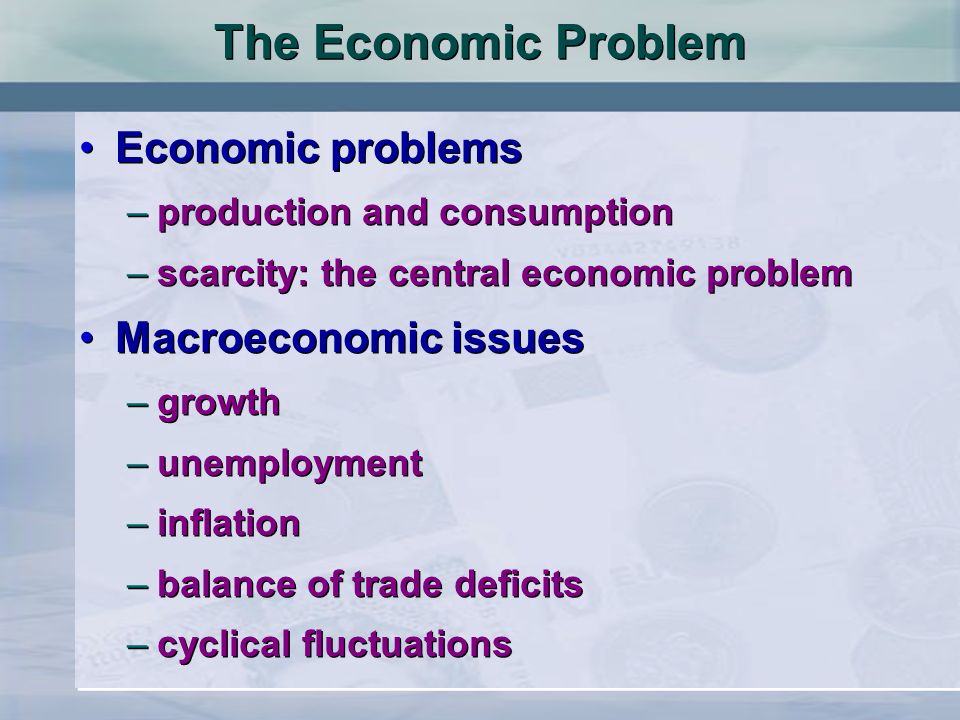 The Economic Problem

• Economic problems
– production and consumption
– scarcity: the central economic problem
• Macroeconomic issues
– growth
– unemployment
– inflation
– balance of trade deficits
– cyclical fluctuations